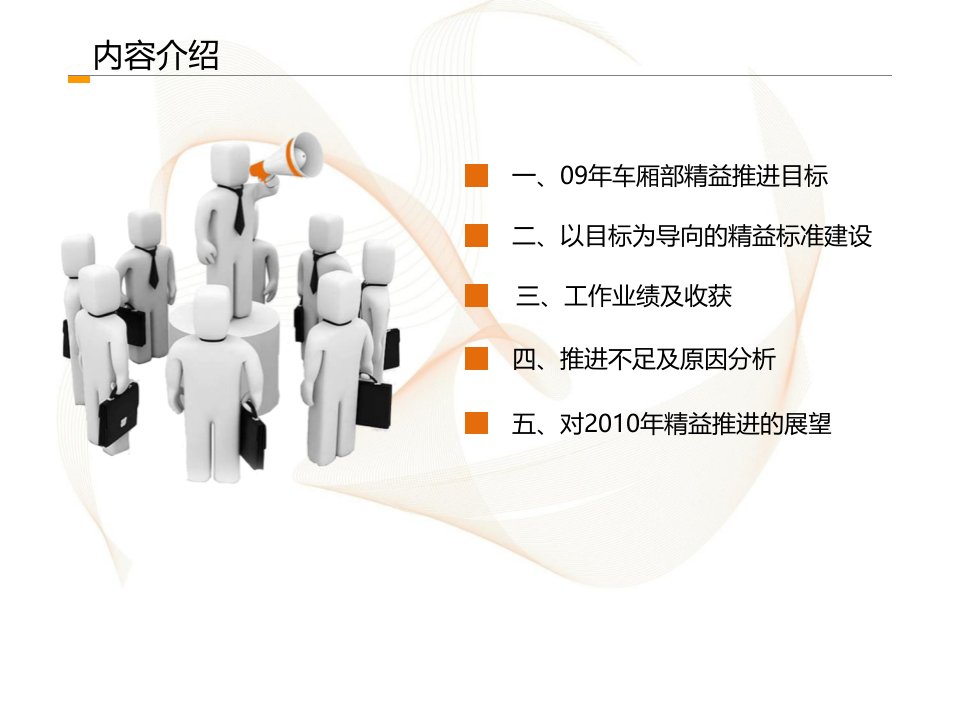 内容介绍

一、09年车厢部精益推进目标

二、以目标为导向的精益标准建设

三、工作业绩及收获

四、推进不足及原因分析

五、对2010年精益推进的展望